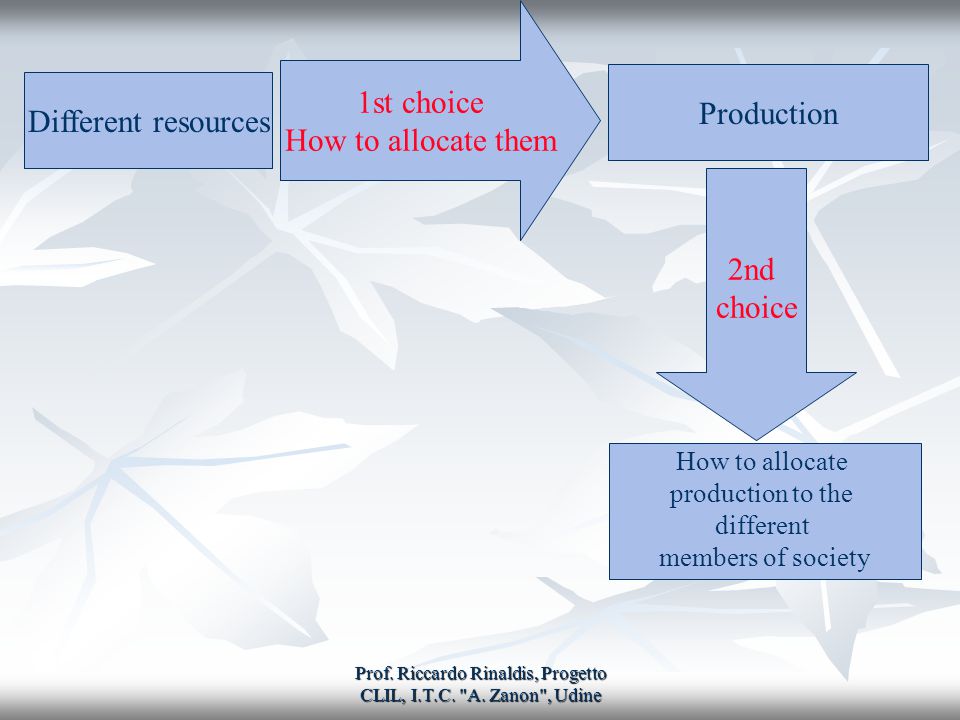 Different resources

1st choice
How to allocate them

Production

2nd
choice

How to allocate production to the different members of society

Prof. Riccardo Rinaldis, Progetto CLIL, I.T.C. "A. Zanon", Udine